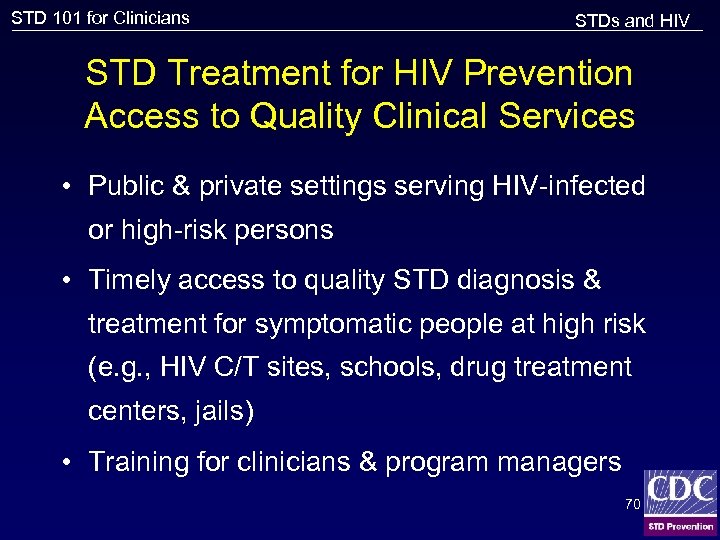 STD 101 for Clinicians

STDs and HIV

STD Treatment for HIV Prevention
Access to Quality Clinical Services

• Public & private settings serving HIV-infected or high-risk persons

• Timely access to quality STD diagnosis & treatment for symptomatic people at high risk (e.g., HIV C/T sites, schools, drug treatment centers, jails)

• Training for clinicians & program managers

70

CDC

STD Prevention